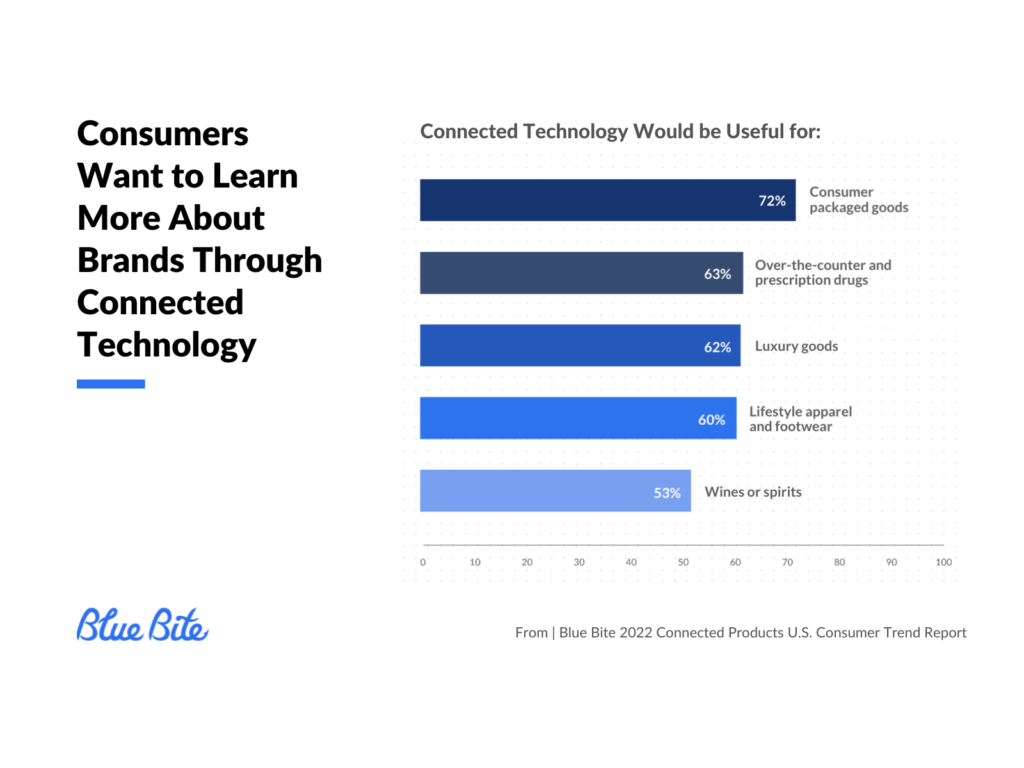 Consumers Want to Learn More About Brands Through Connected Technology

Connected Technology Would be Useful for:

72% Consumer packaged goods

63% Over-the-counter and prescription drugs

62% Luxury goods

60% Lifestyle apparel and footwear

53% Wines or spirits

0 10 20 30 40 50 60 70 80 90 100

Blue Bite

From | Blue Bite 2022 Connected Products U.S. Consumer Trend Report